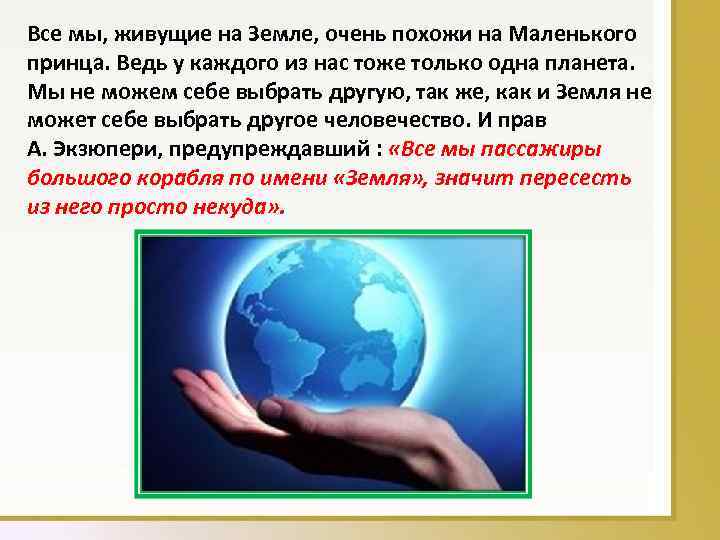 Все мы, живущие на Земле, очень похожи на Маленького принца. Ведь у каждого из нас тоже только одна планета. Мы не можем себе выбрать другую, так же, как и Земля не может себе выбрать другое человечество. И прав А. Экзюпери, предупреждавший : «Все мы пассажиры большого корабля по имени «Земля», значит пересесть из него просто некуда».